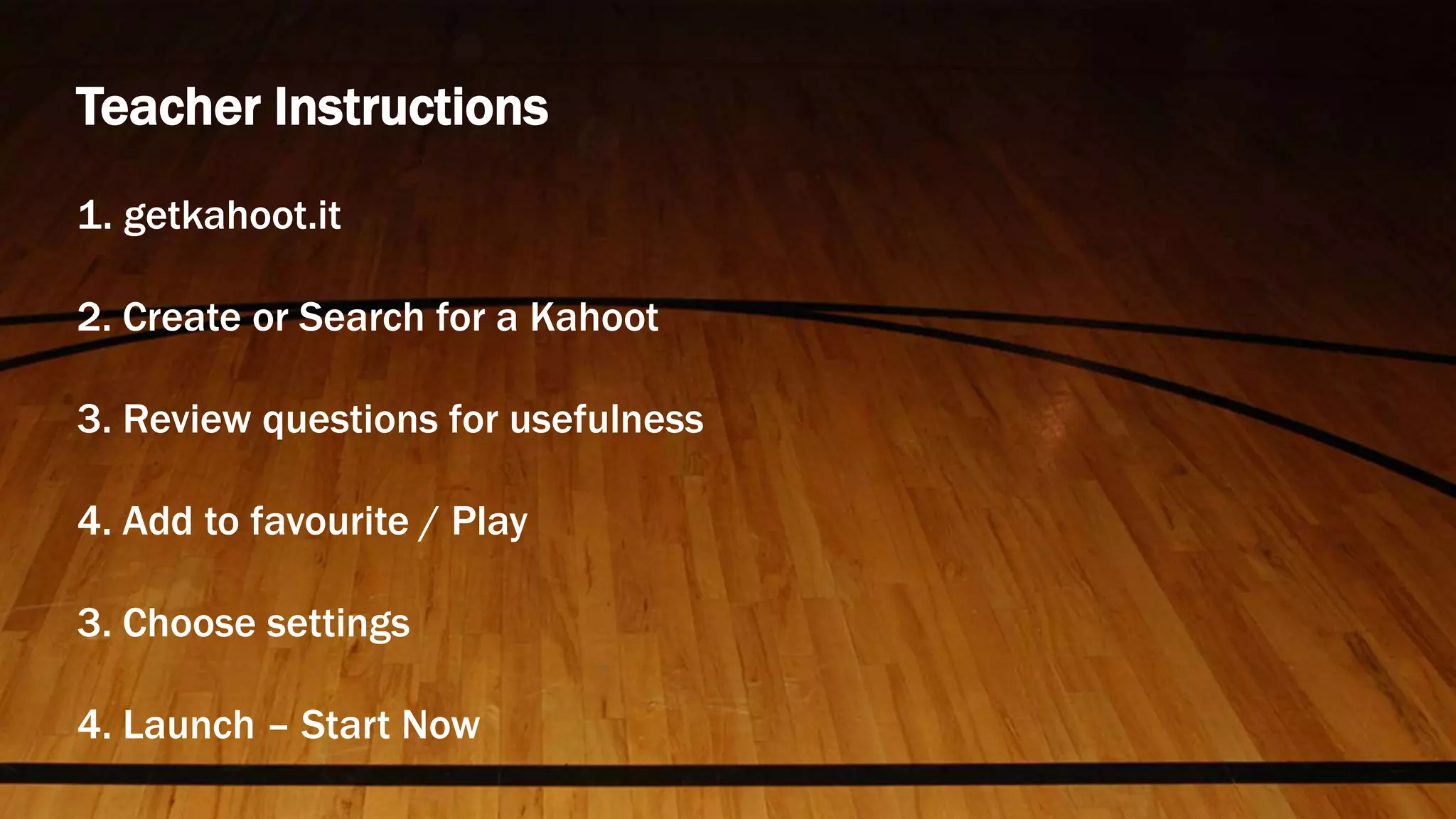 Teacher Instructions

1. getkahoot.it

2. Create or Search for a Kahoot

3. Review questions for usefulness

4. Add to favourite / Play

3. Choose settings

4. Launch – Start Now